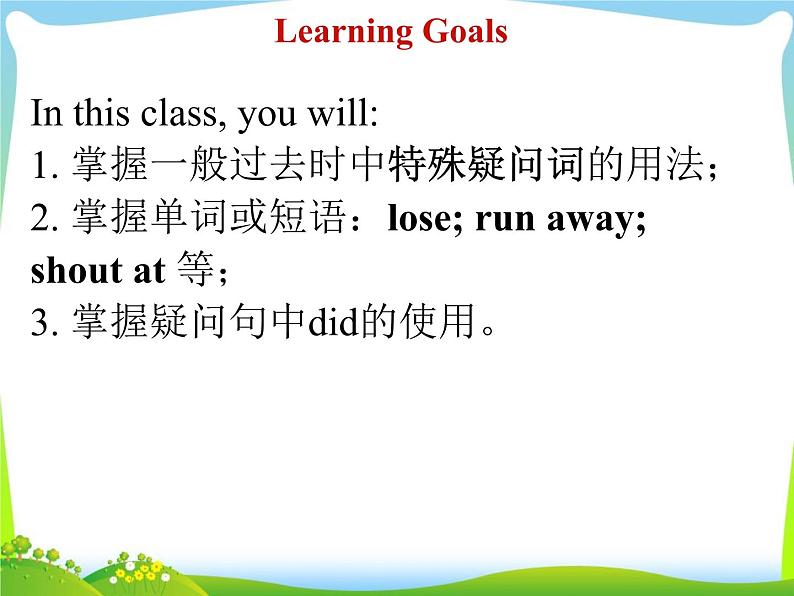 Learning Goals

In this class, you will:
1. 掌握一般过去时中特殊疑问词的用法；
2. 掌握单词或短语：lose; run away; shout at 等；
3. 掌握疑问句中did的使用。